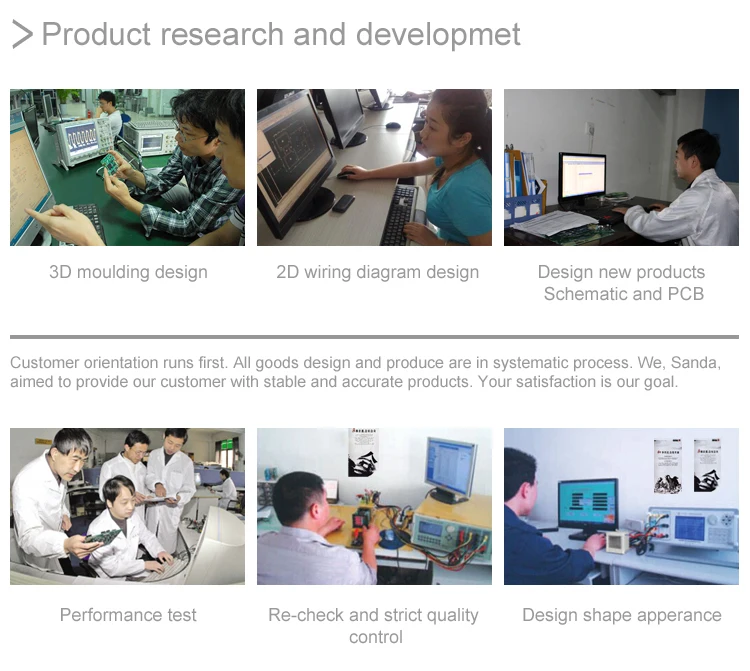 > Product research and developmet

3D moulding design

2D wiring diagram design

Design new products Schematic and PCB

Customer orientation runs first. All goods design and produce are in systematic process. We, Sanda, aimed to provide our customer with stable and accurate products. Your satisfaction is our goal.

Performance test

Re-check and strict quality control

Design shape apperance